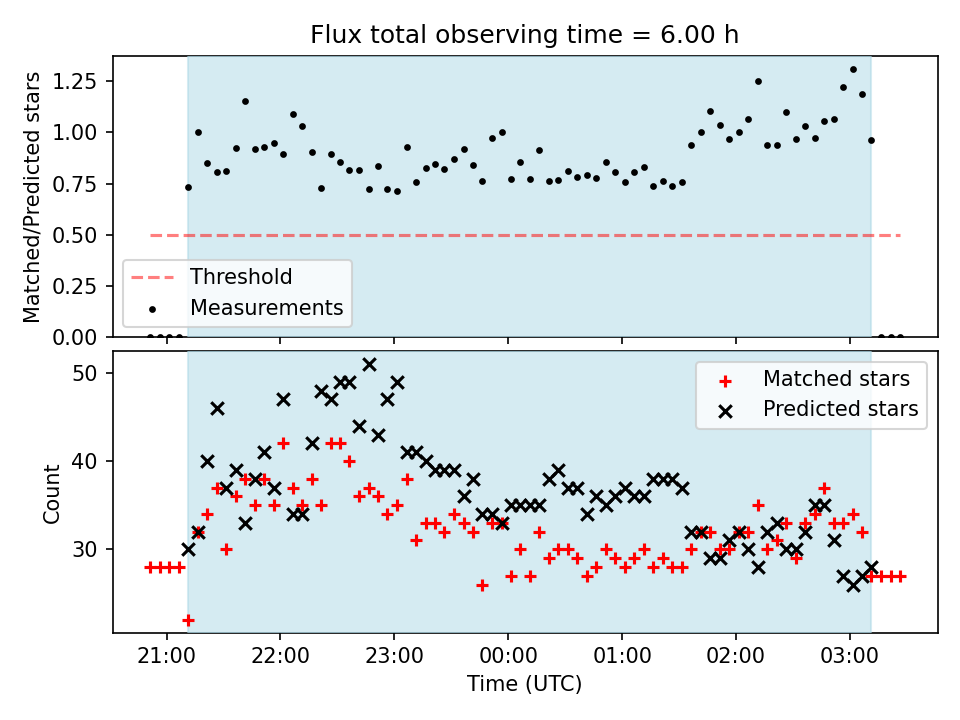 Flux total observing time = 6.00 h

Matched/Predicted stars

1.25
1.00
0.75
0.50
0.25
0.00

Threshold
Measurements

Count

50
40
30

Matched stars
Predicted stars

21:00
22:00
23:00
00:00
01:00
02:00
03:00

Time (UTC)